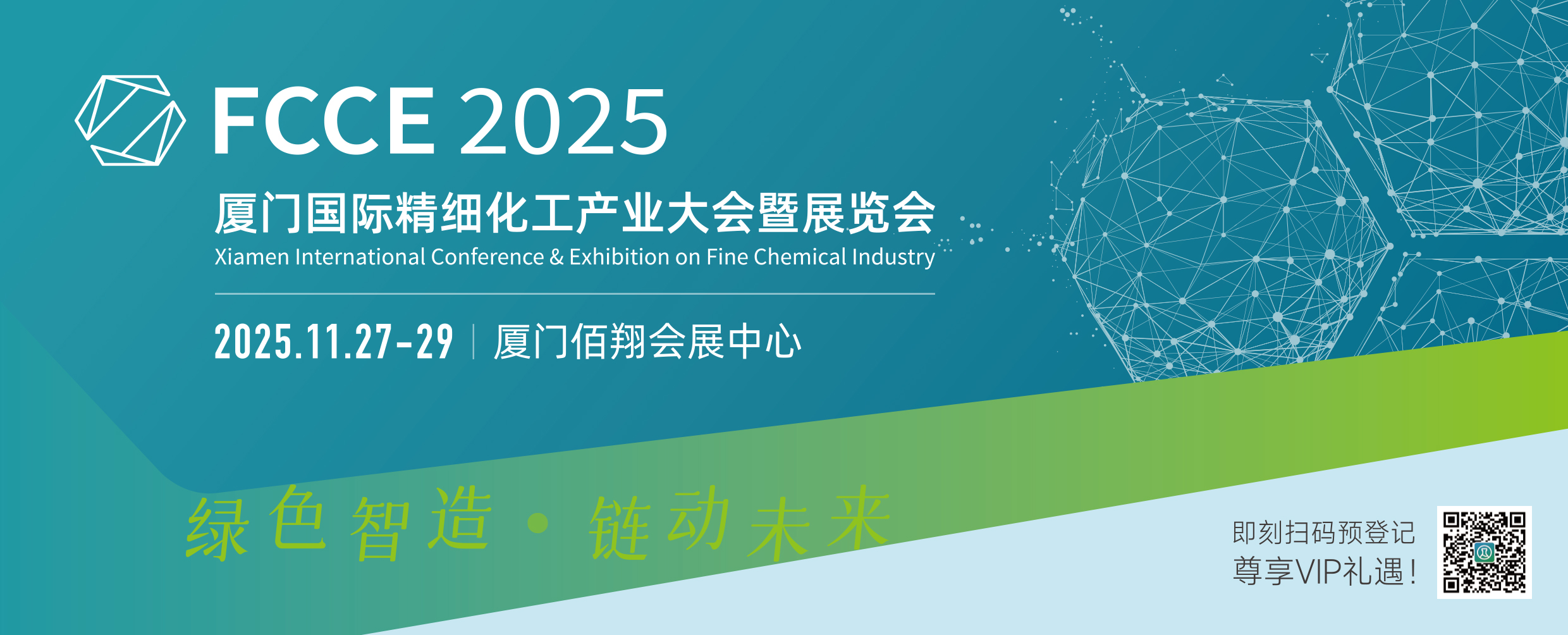 FCCE 2025

厦门国际精细化工产业大会暨展览会

Xiamen International Conference & Exhibition on Fine Chemical Industry

2025.11.27-29 | 厦门佰翔会展中心

绿色智造 · 链动未来

即刻扫码预登记
尊享VIP礼遇！